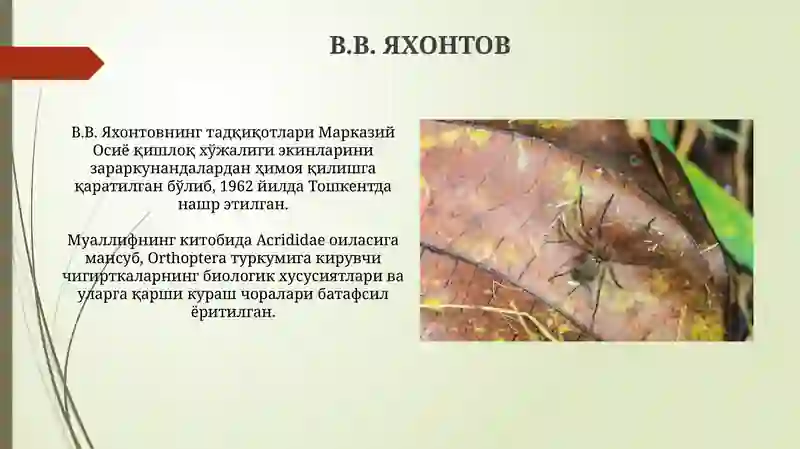 В.В. ЯХОНТОВ

В.В. Яхонтовнинг тадқиқотлари Марказий Осиё қишлоқ хўжалиги экинларини зараркунандалардан ҳимоя қилишга қаратилган бўлиб, 1962 йилда Тошкентда нашр этилган.

Муаллифнинг китобида Acrididae оиласига мансуб, Orthoptera туркумига кирувчи чигирткаларнинг биологик хусусиятлари ва уларга қарши кураш чоралари батафсил ёритилган.